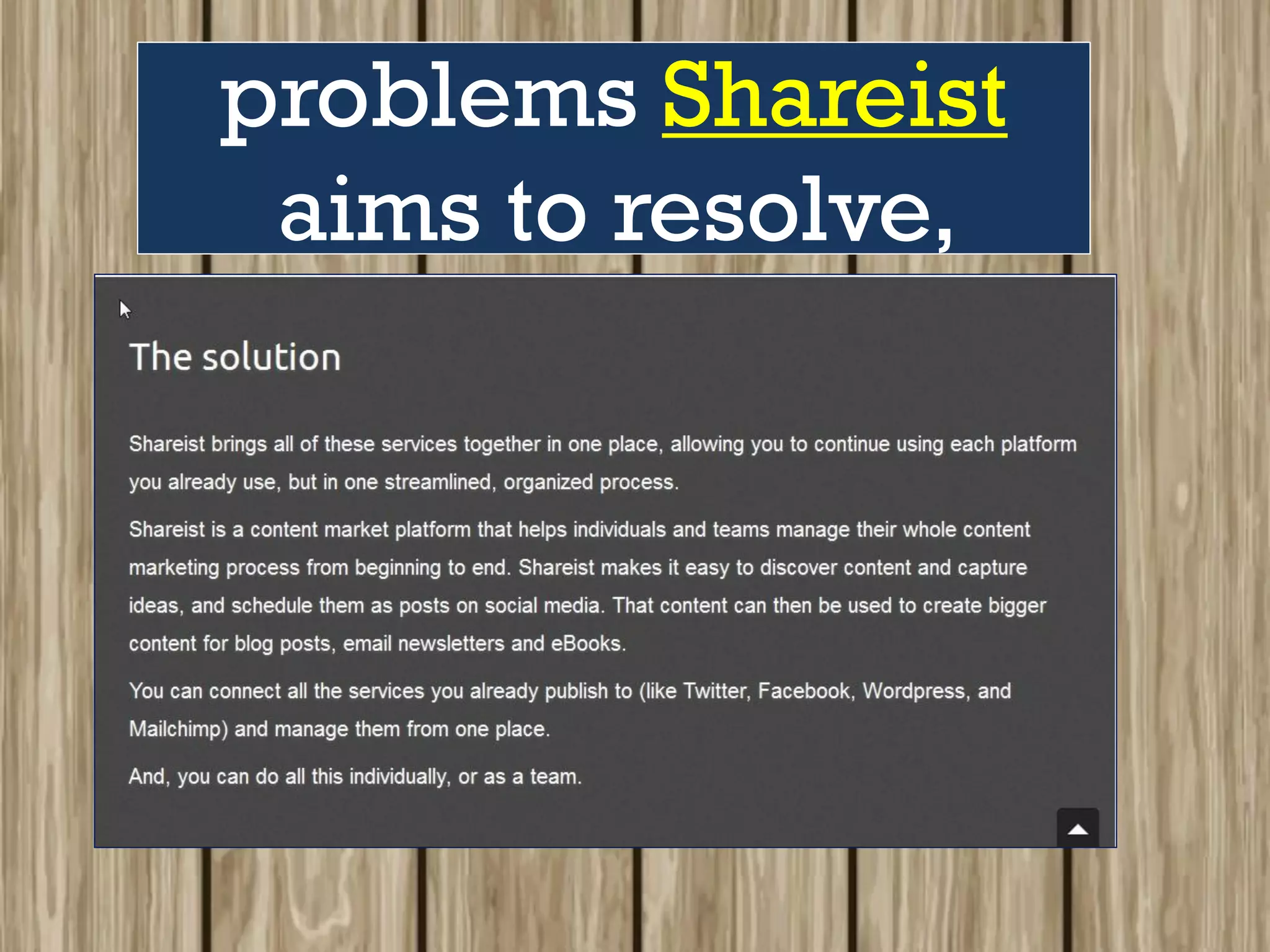 problems Shareist aims to resolve,

The solution

Shareist brings all of these services together in one place, allowing you to continue using each platform you already use, but in one streamlined, organized process.

Shareist is a content market platform that helps individuals and teams manage their whole content marketing process from beginning to end. Shareist makes it easy to discover content and capture ideas, and schedule them as posts on social media. That content can then be used to create bigger content for blog posts, email newsletters and eBooks.

You can connect all the services you already publish to (like Twitter, Facebook, Wordpress, and Mailchimp) and manage them from one place.

And, you can do all this individually, or as a team.